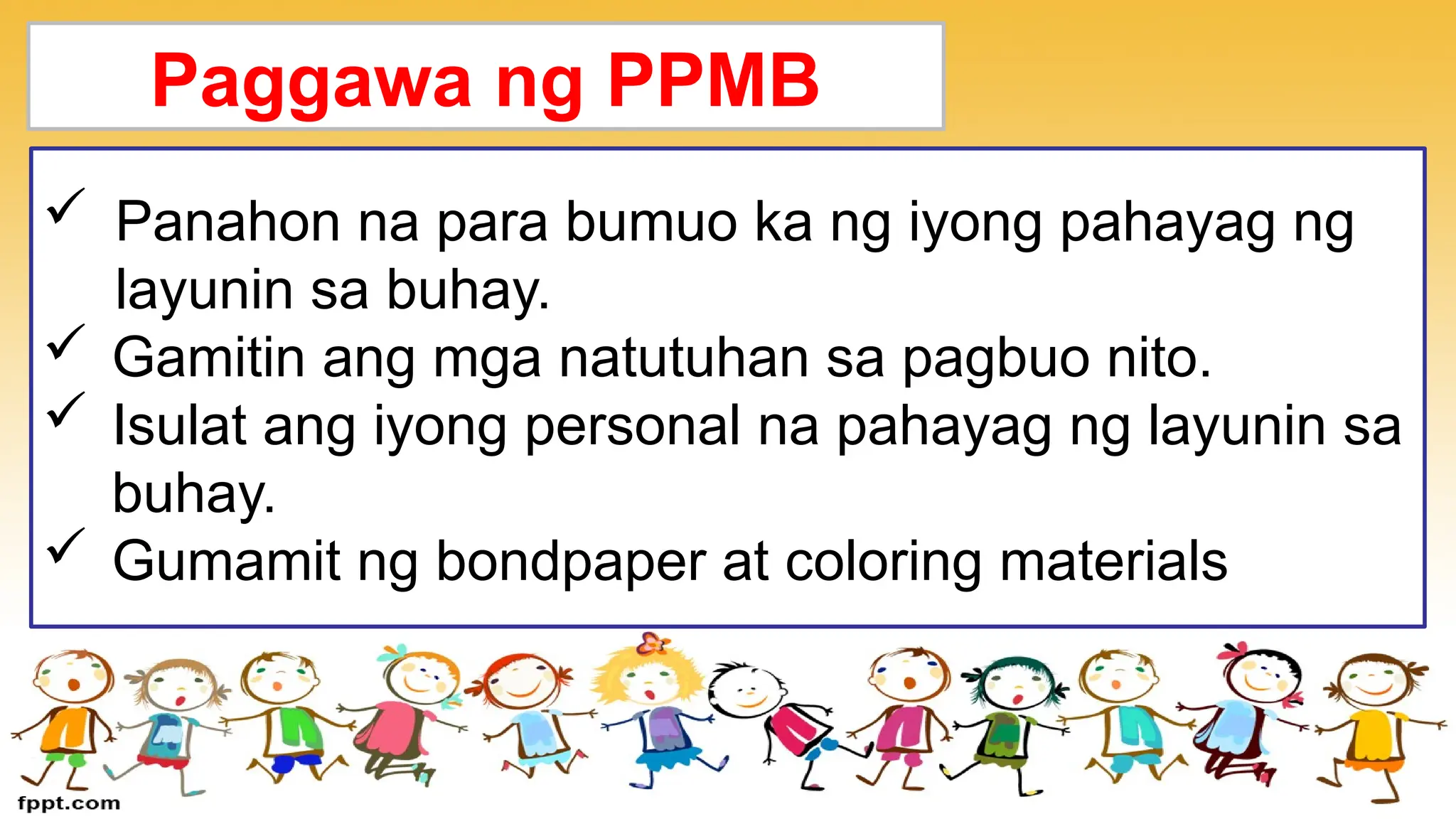 Paggawa ng PPMB

✓ Panahon na para bumuo ka ng iyong pahayag ng layunin sa buhay.
✓ Gamitin ang mga natutuhan sa pagbuo nito.
✓ Isulat ang iyong personal na pahayag ng layunin sa buhay.
✓ Gumamit ng bondpaper at coloring materials

fppt.com